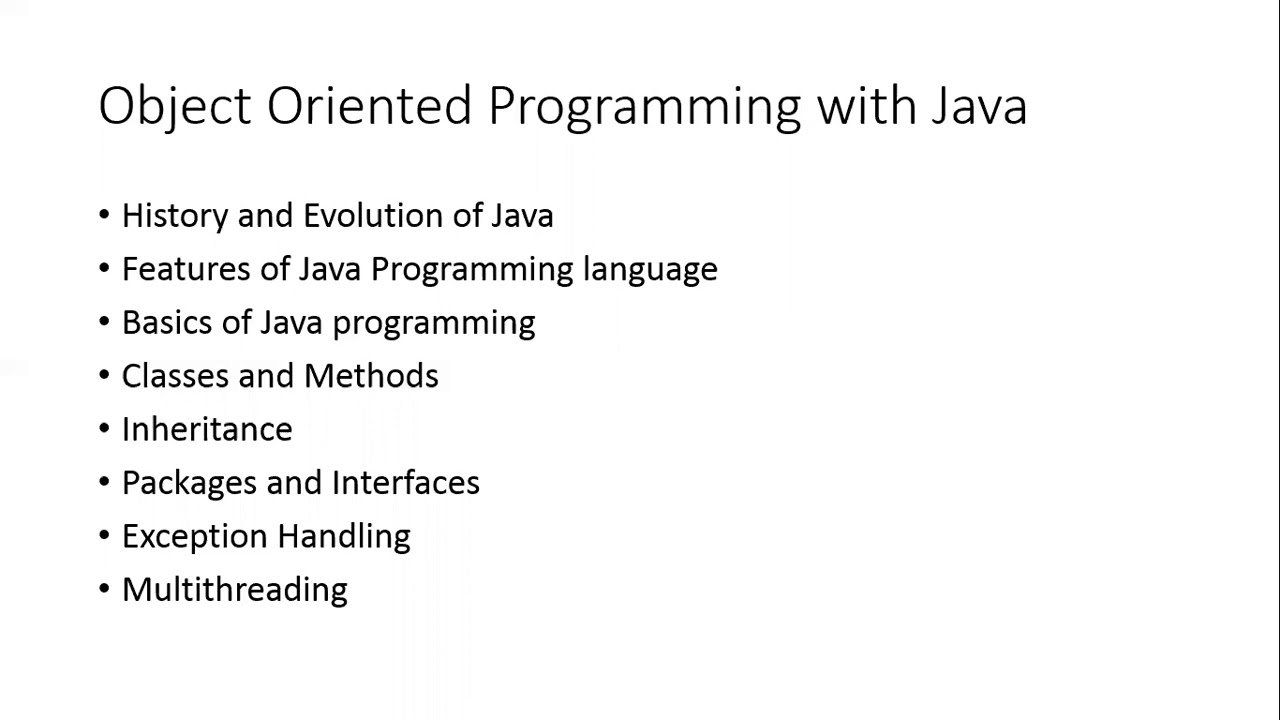 Object Oriented Programming with Java

• History and Evolution of Java
• Features of Java Programming language
• Basics of Java programming
• Classes and Methods
• Inheritance
• Packages and Interfaces
• Exception Handling
• Multithreading